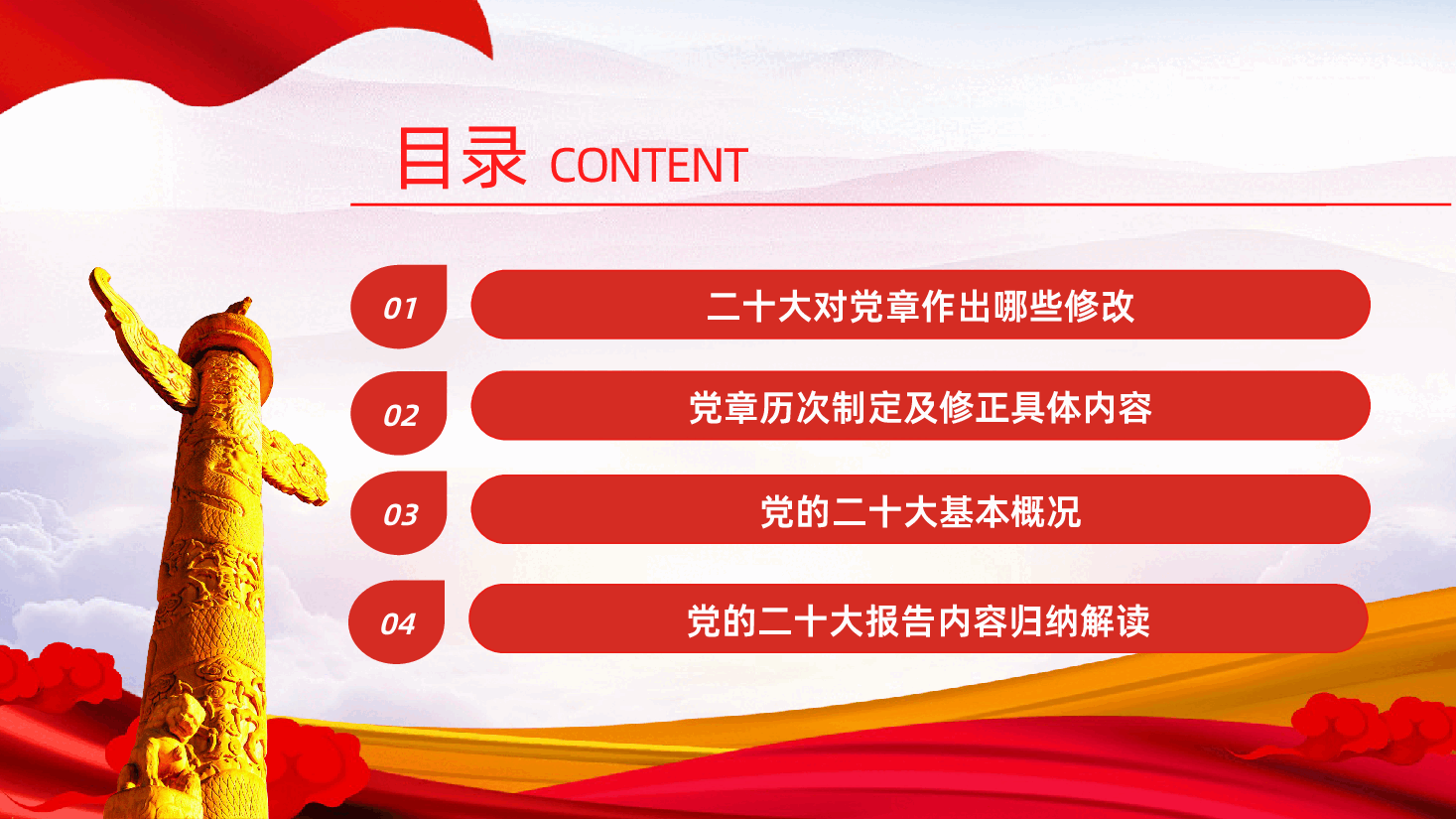 目录 CONTENT

01 二十大对党章作出哪些修改

02 党章历次制定及修正具体内容

03 党的二十大基本概况

04 党的二十大报告内容归纳解读